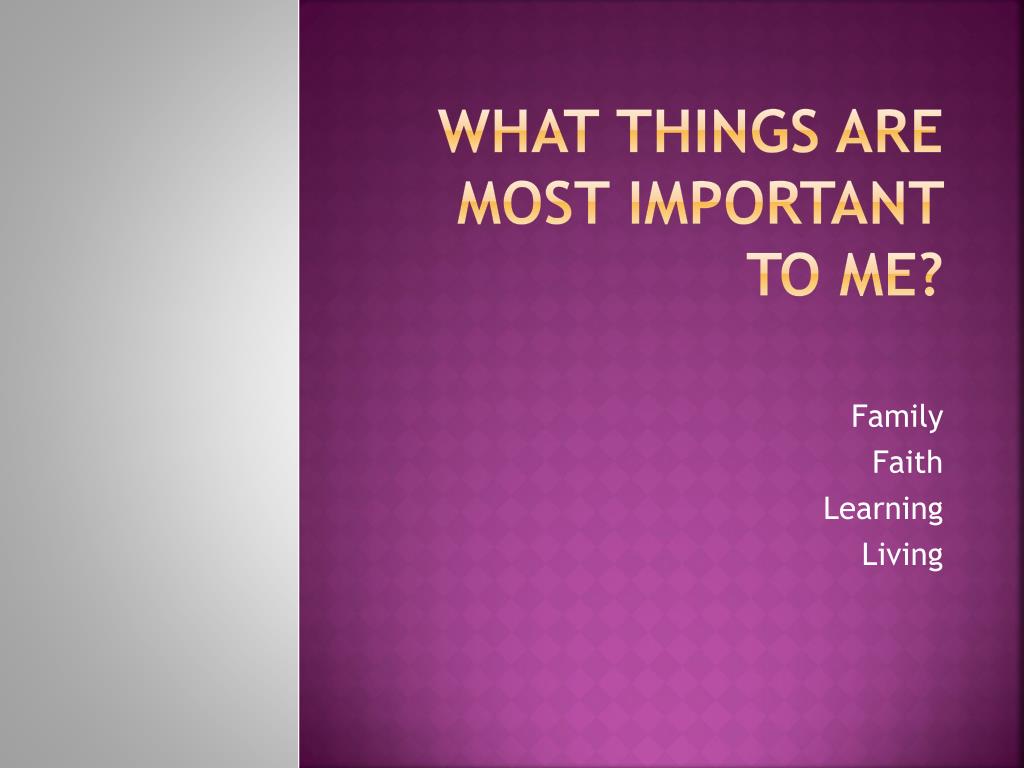 WHAT THINGS ARE MOST IMPORTANT TO ME?

Family
Faith
Learning
Living